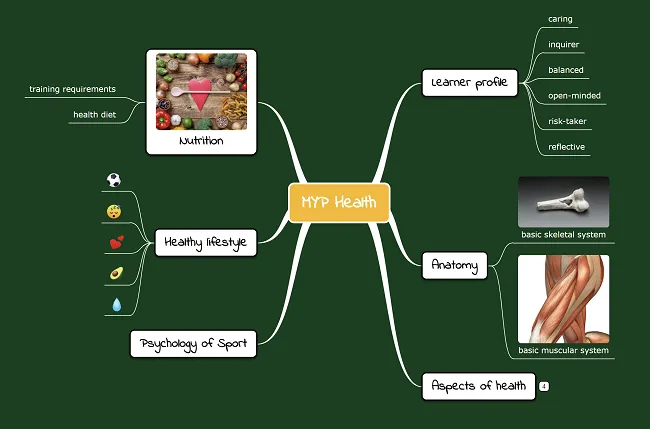 MYP Health

Nutrition
training requirements
health diet

Healthy lifestyle

Psychology of Sport

Learner profile
caring
inquirer
balanced
open-minded
risk-taker
reflective

Anatomy
basic skeletal system
basic muscular system

Aspects of health
4